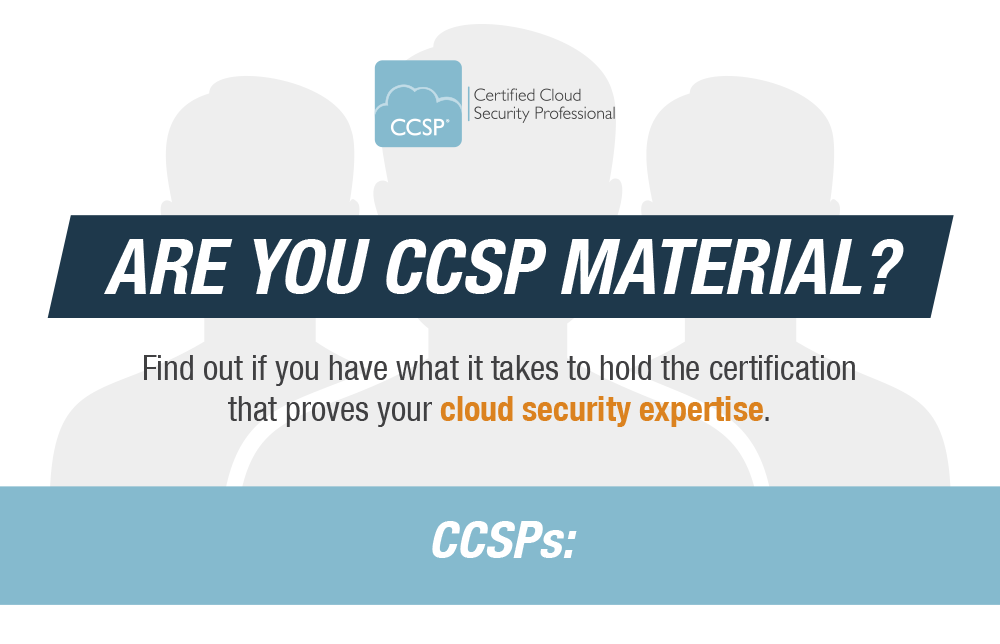 CCSP®

Certified Cloud Security Professional

ARE YOU CCSP MATERIAL?

Find out if you have what it takes to hold the certification that proves your cloud security expertise.

CCSPs: